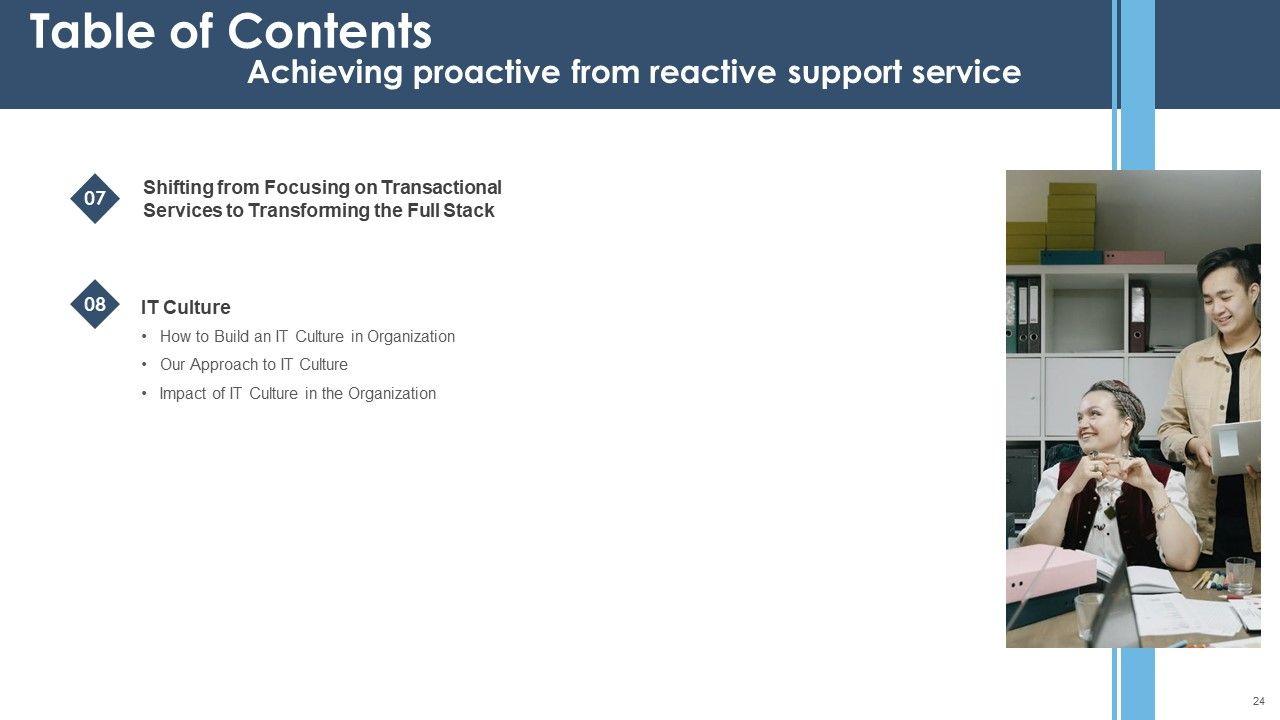 Table of Contents
Achieving proactive from reactive support service

07
Shifting from Focusing on Transactional Services to Transforming the Full Stack

08
IT Culture
• How to Build an IT Culture in Organization
• Our Approach to IT Culture
• Impact of IT Culture in the Organization

24